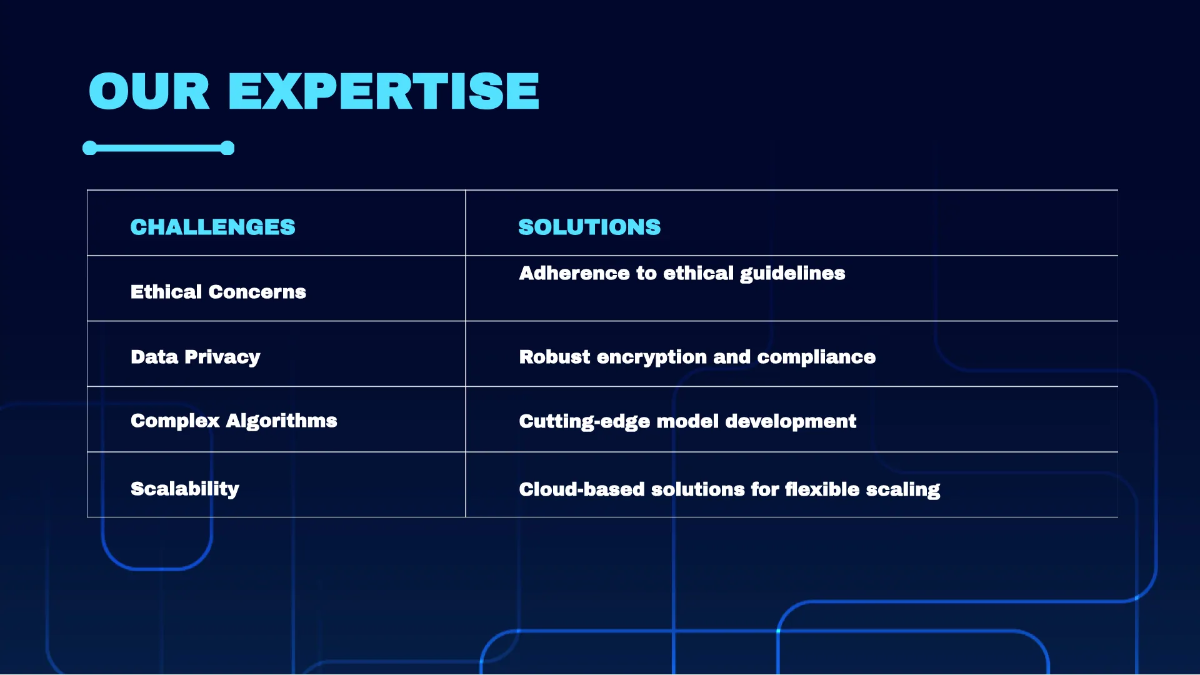 OUR EXPERTISE

| CHALLENGES | SOLUTIONS |
|---|---|
| Ethical Concerns | Adherence to ethical guidelines |
| Data Privacy | Robust encryption and compliance |
| Complex Algorithms | Cutting-edge model development |
| Scalability | Cloud-based solutions for flexible scaling |